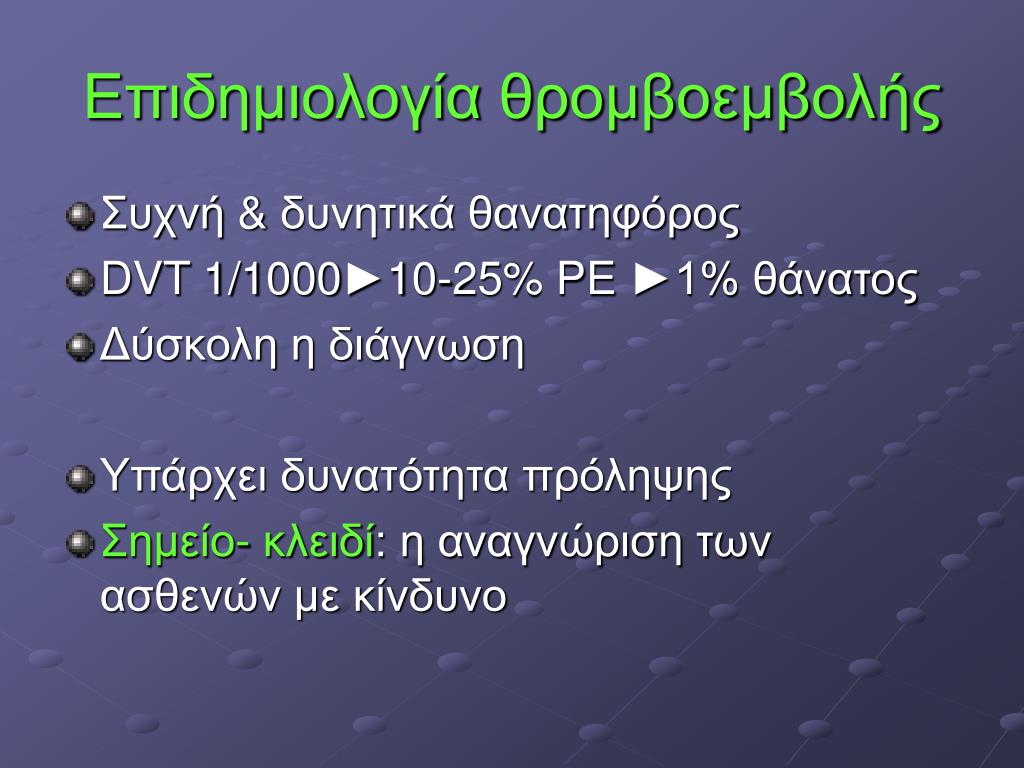 Επιδημιολογία θρομβοεμβολής

Συχνή & δυνητικά θανατηφόρος

DVT 1/1000►10-25% PE ►1% θάνατος

Δύσκολη η διάγνωση

Υπάρχει δυνατότητα πρόληψης

Σημείο- κλειδί: η αναγνώριση των ασθενών με κίνδυνο